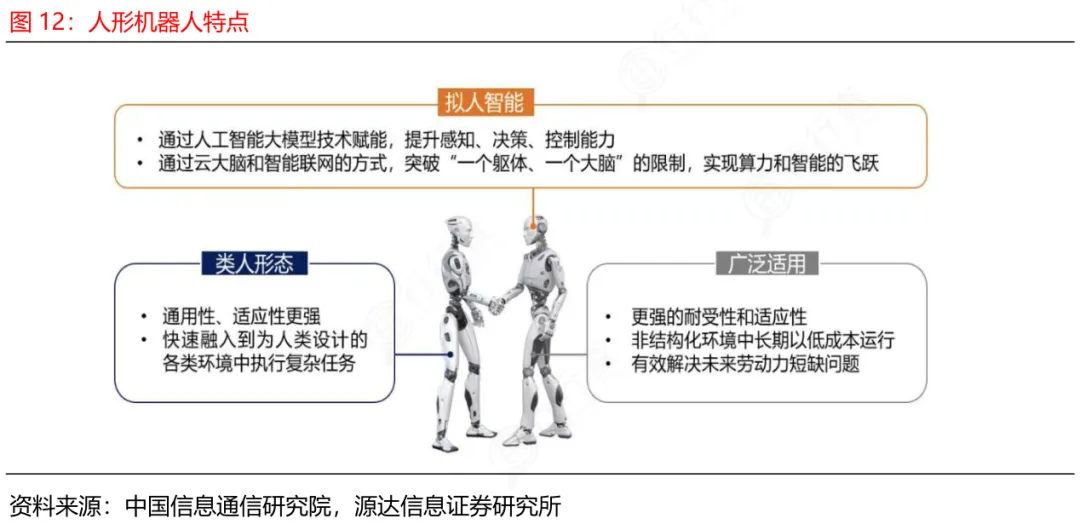 图 12：人形机器人特点

拟人智能

• 通过人工智能大模型技术赋能，提升感知、决策、控制能力
• 通过云大脑和智能联网的方式，突破“一个躯体、一个大脑”的限制，实现算力和智能的飞跃

类人形态

• 通用性、适应性更强
• 快速融入到为人类设计的各类环境中执行复杂任务

广泛适用

• 更强的耐受性和适应性
• 非结构化环境中长期以低成本运行
• 有效解决未来劳动力短缺问题

资料来源：中国信息通信研究院，源达信息证券研究所